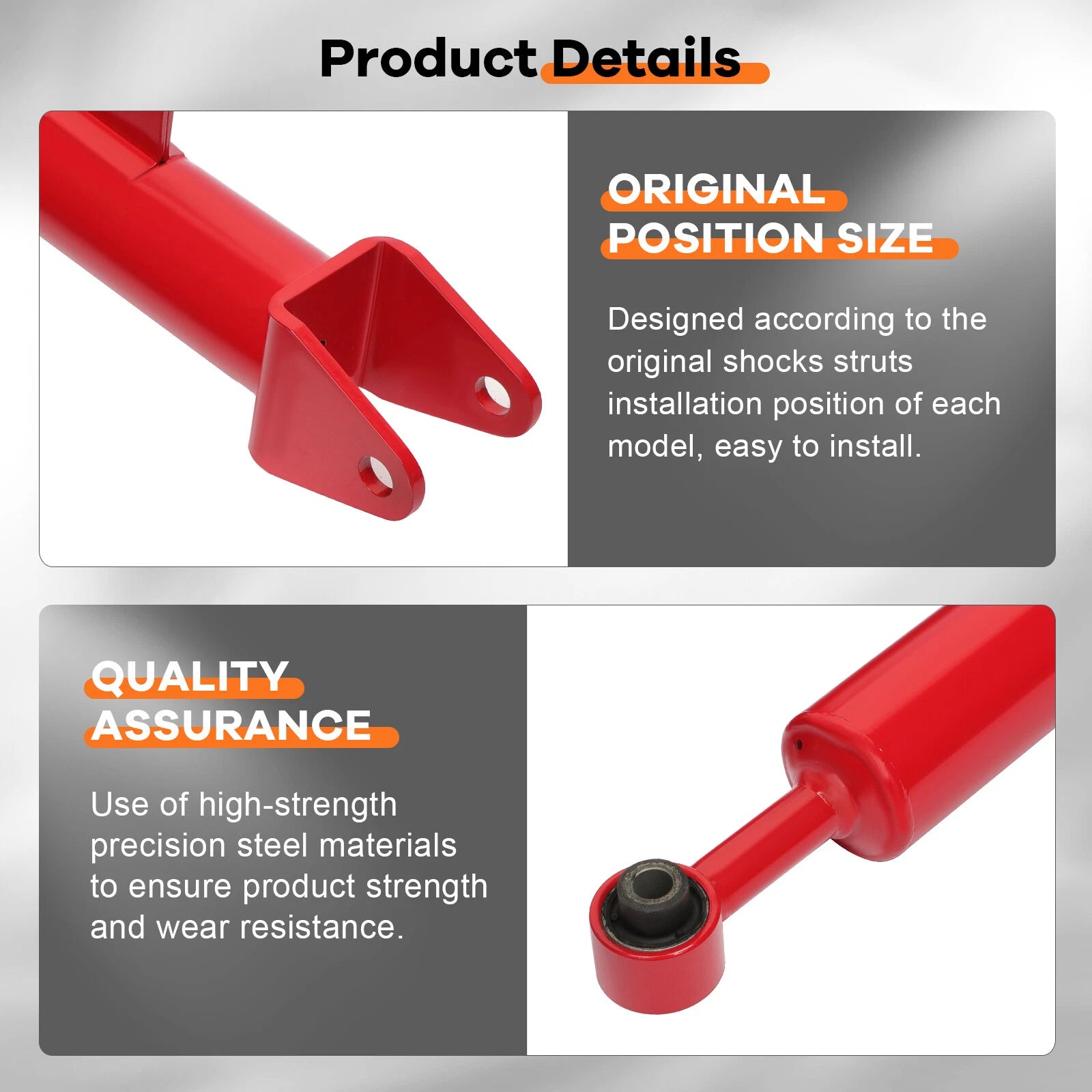 Product Details

ORIGINAL POSITION SIZE

Designed according to the original shocks struts installation position of each model, easy to install.

QUALITY ASSURANCE

Use of high-strength precision steel materials to ensure product strength and wear resistance.